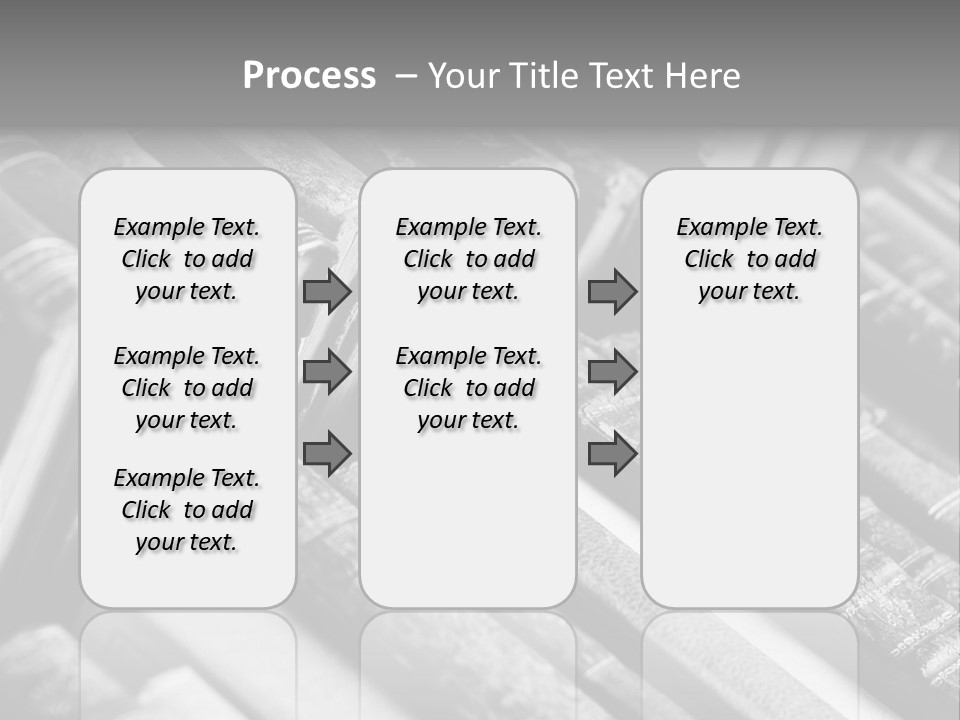 Process – Your Title Text Here

Example Text. Click to add your text.

Example Text. Click to add your text.

Example Text. Click to add your text.

Example Text. Click to add your text.

Example Text. Click to add your text.

Example Text. Click to add your text.